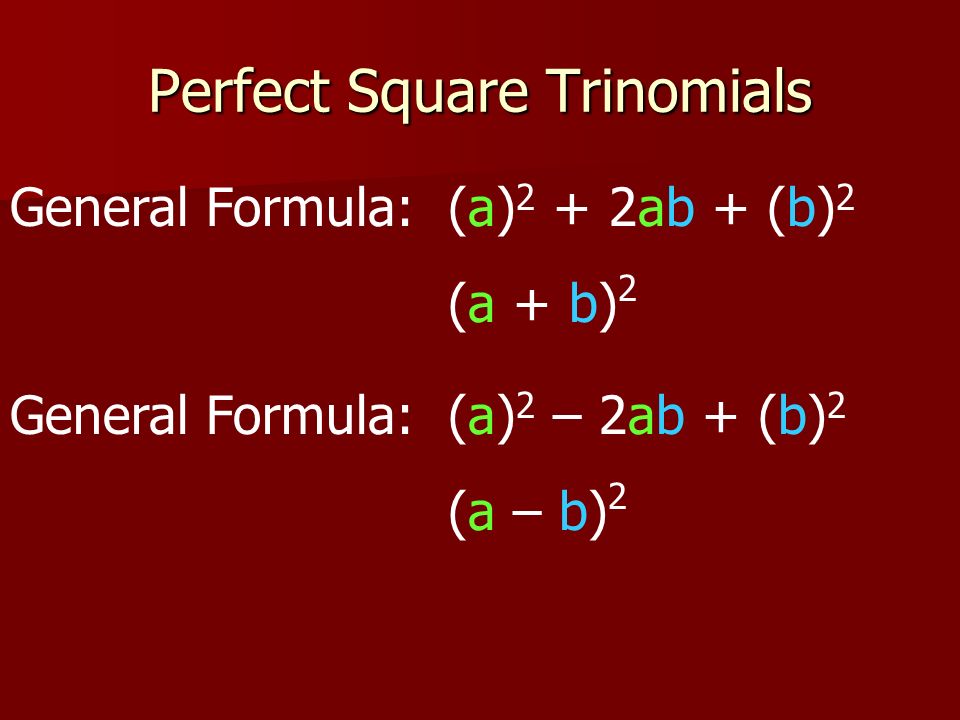 Perfect Square Trinomials

General Formula: $(a)^2 + 2ab + (b)^2$

$(a + b)^2$

General Formula: $(a)^2 - 2ab + (b)^2$

$(a - b)^2$